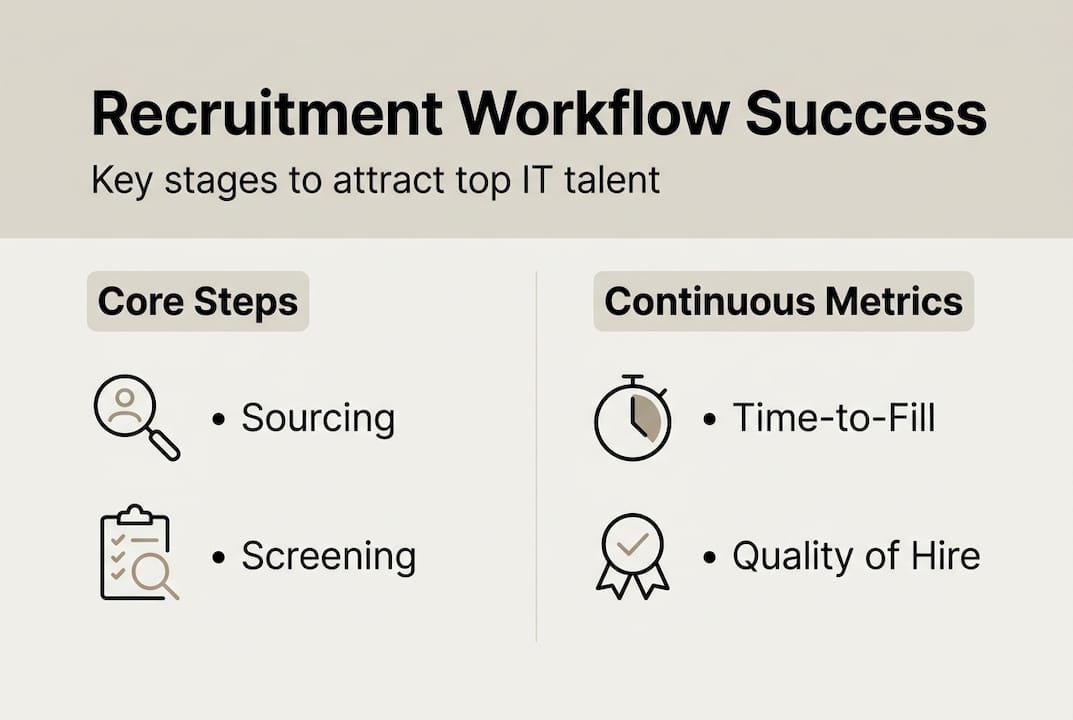 Recruitment Workflow Success

Key stages to attract top IT talent

Core Steps

• Sourcing

• Screening

Continuous Metrics

• Time-to-Fill

• Quality of Hire